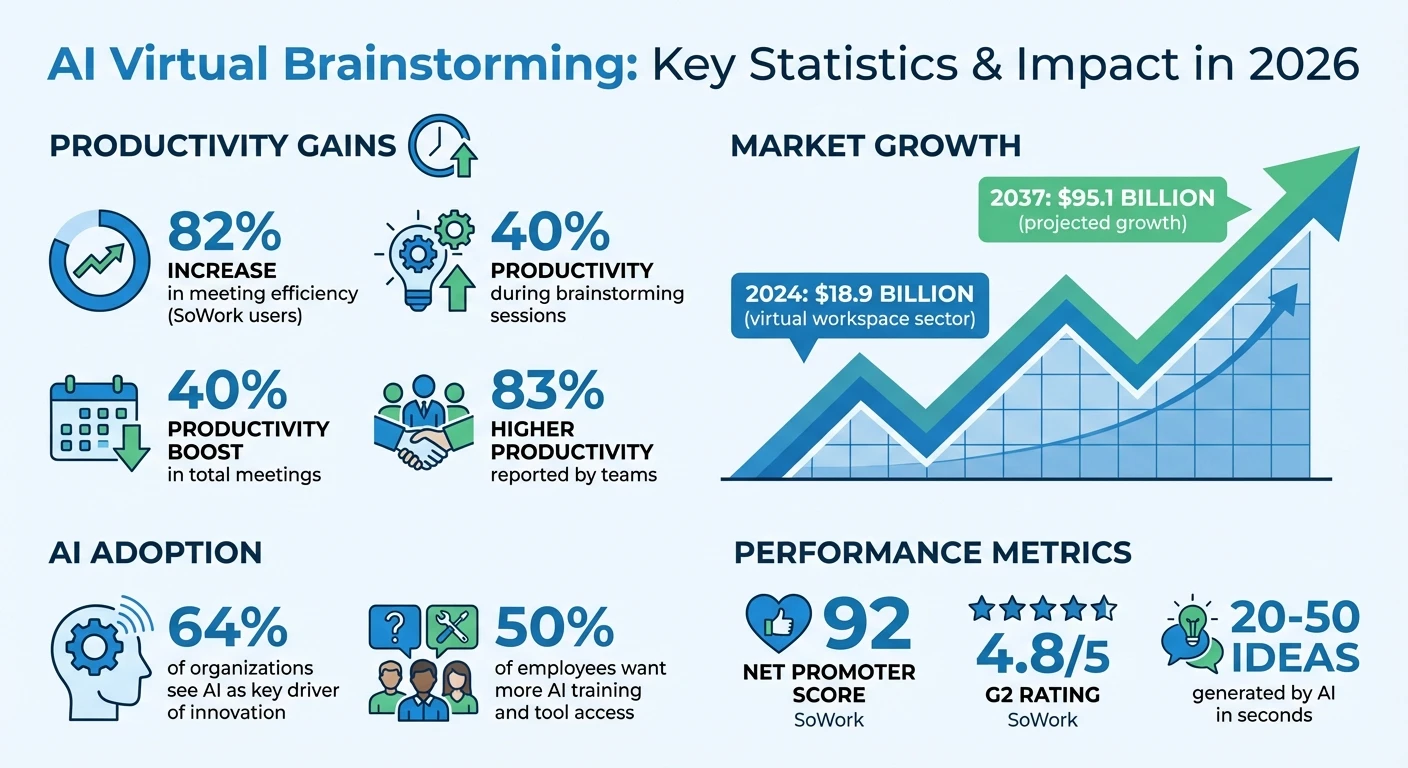 AI Virtual Brainstorming: Key Statistics & Impact in 2026

PRODUCTIVITY GAINS

82%
INCREASE
in meeting efficiency (SoWork users)

40%
PRODUCTIVITY
during brainstorming sessions

40%
PRODUCTIVITY BOOST
in total meetings

83%
HIGHER PRODUCTIVITY
reported by teams

MARKET GROWTH

2037: $95.1 BILLION
(projected growth)

2024: $18.9 BILLION
(virtual workspace sector)

AI ADOPTION

64%
of organizations see AI as key driver of innovation

50%
of employees want more AI training and tool access

PERFORMANCE METRICS

92
NET PROMOTER SCORE
SoWork

4.8/5
G2 RATING
SoWork

20-50 IDEAS
generated by AI in seconds